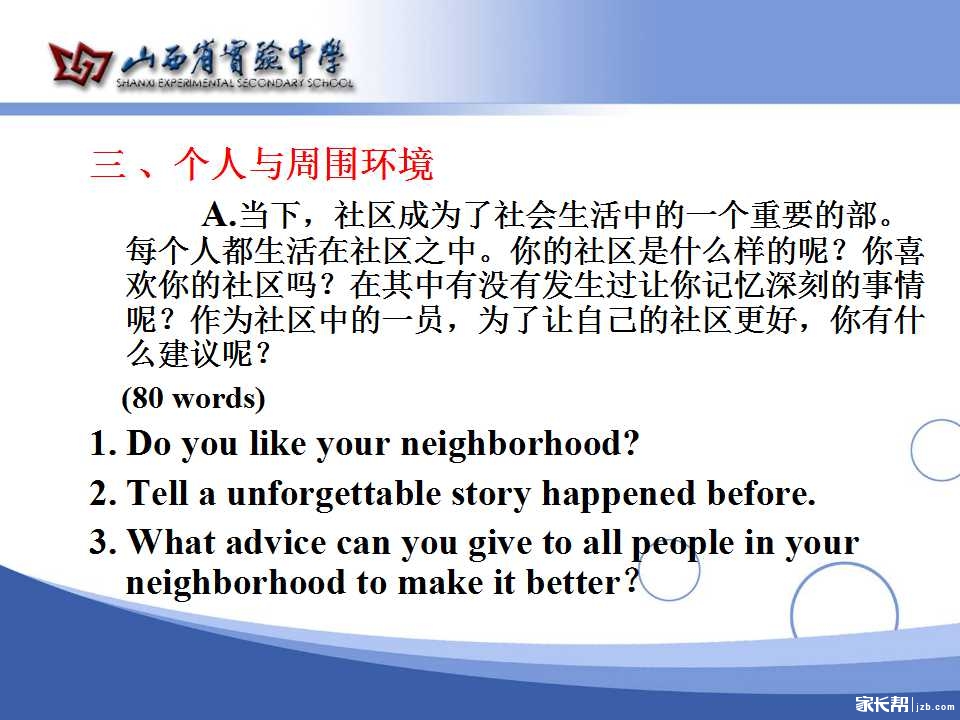 山西省實驗中學
SHANXI EXPERIMENTAL SECONDARY SCHOOL

三、个人与周围环境

A.当下，社区成为了社会生活中的一个重要的部。每个人都生活在社区之中。你的社区是什么样的呢？你喜欢你的社区吗？在其中有没有发生过让你记忆深刻的事情呢？作为社区中的一员，为了让自己的社区更好，你有什么建议呢？

(80 words)

1. Do you like your neighborhood?

2. Tell a unforgettable story happened before.

3. What advice can you give to all people in your neighborhood to make it better?

家长帮 | jzb.com